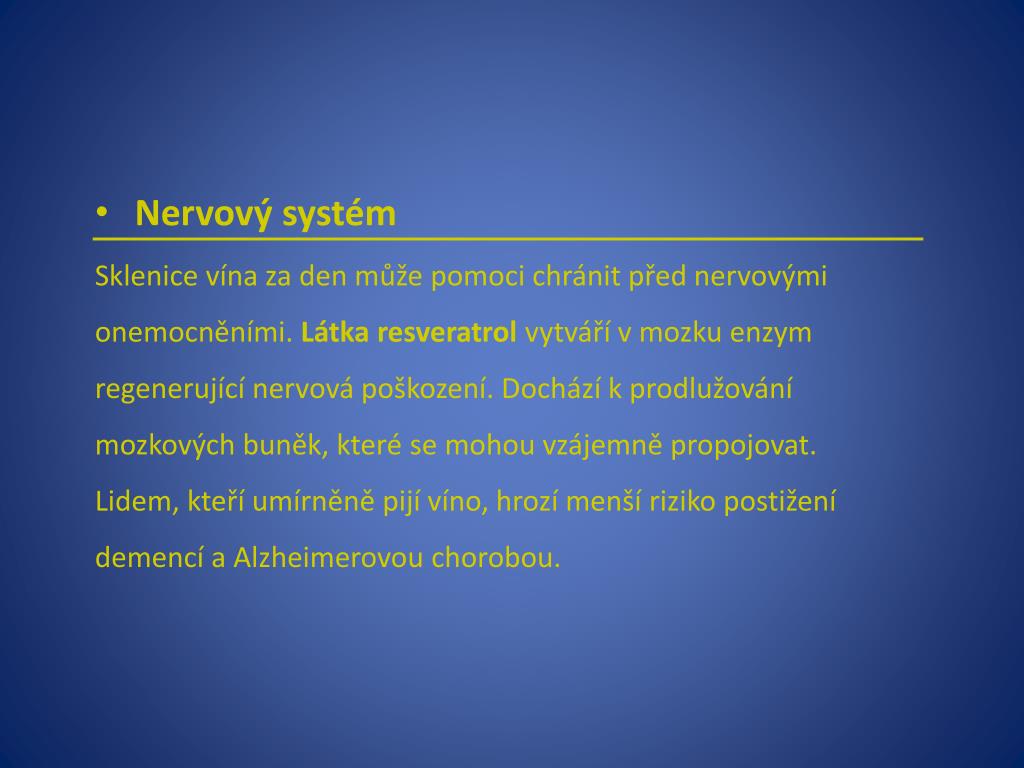 • Nervový systém

Sklenice vína za den může pomoci chránit před nervovými onemocněními. Látka resveratrol vytváří v mozku enzym regenerující nervová poškození. Dochází k prodlužování mozkových buněk, které se mohou vzájemně propojovat. Lidem, kteří umírněně pijí víno, hrozí menší riziko postižení demencí a Alzheimerovou chorobou.